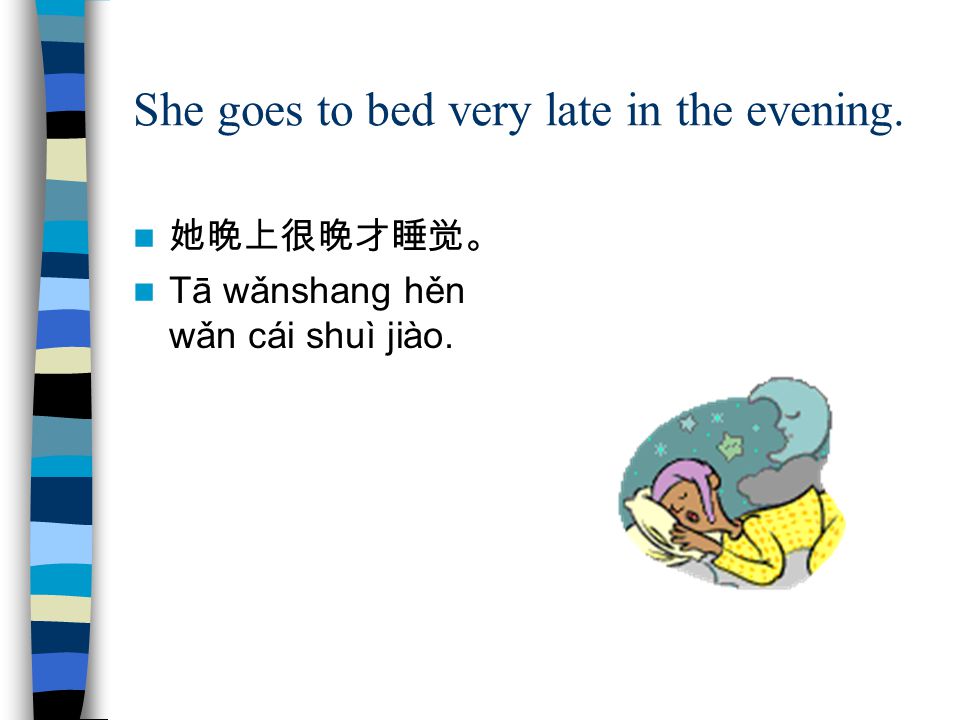 She goes to bed very late in the evening.

她晚上很晚才睡觉。

Tā wǎnshang hěn wǎn cái shuì jiào.